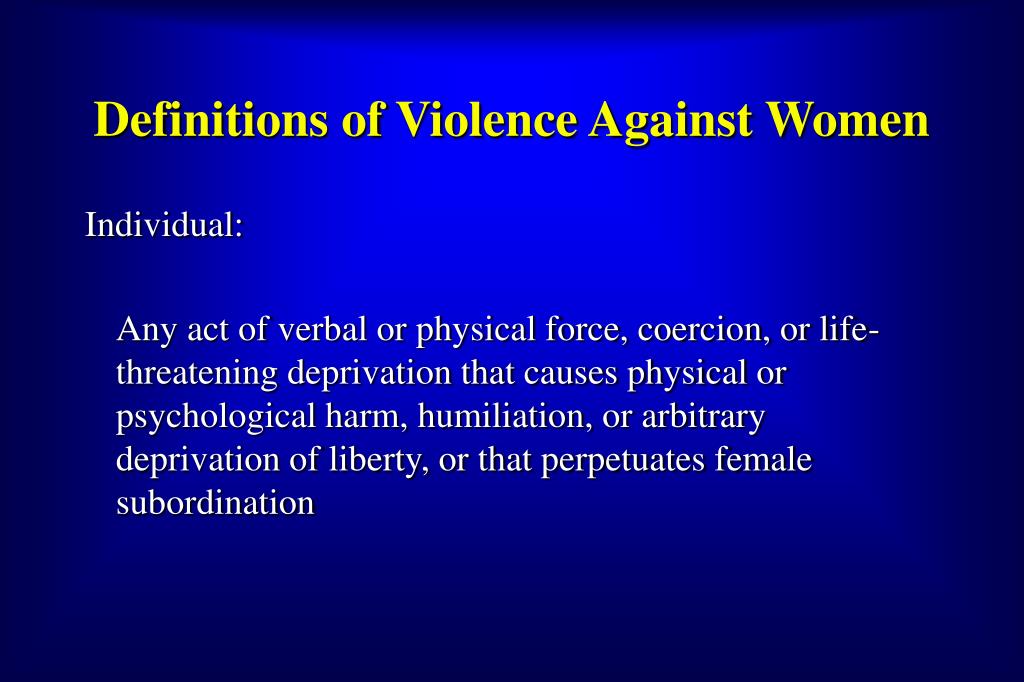 Definitions of Violence Against Women

Individual:

Any act of verbal or physical force, coercion, or life-threatening deprivation that causes physical or psychological harm, humiliation, or arbitrary deprivation of liberty, or that perpetuates female subordination